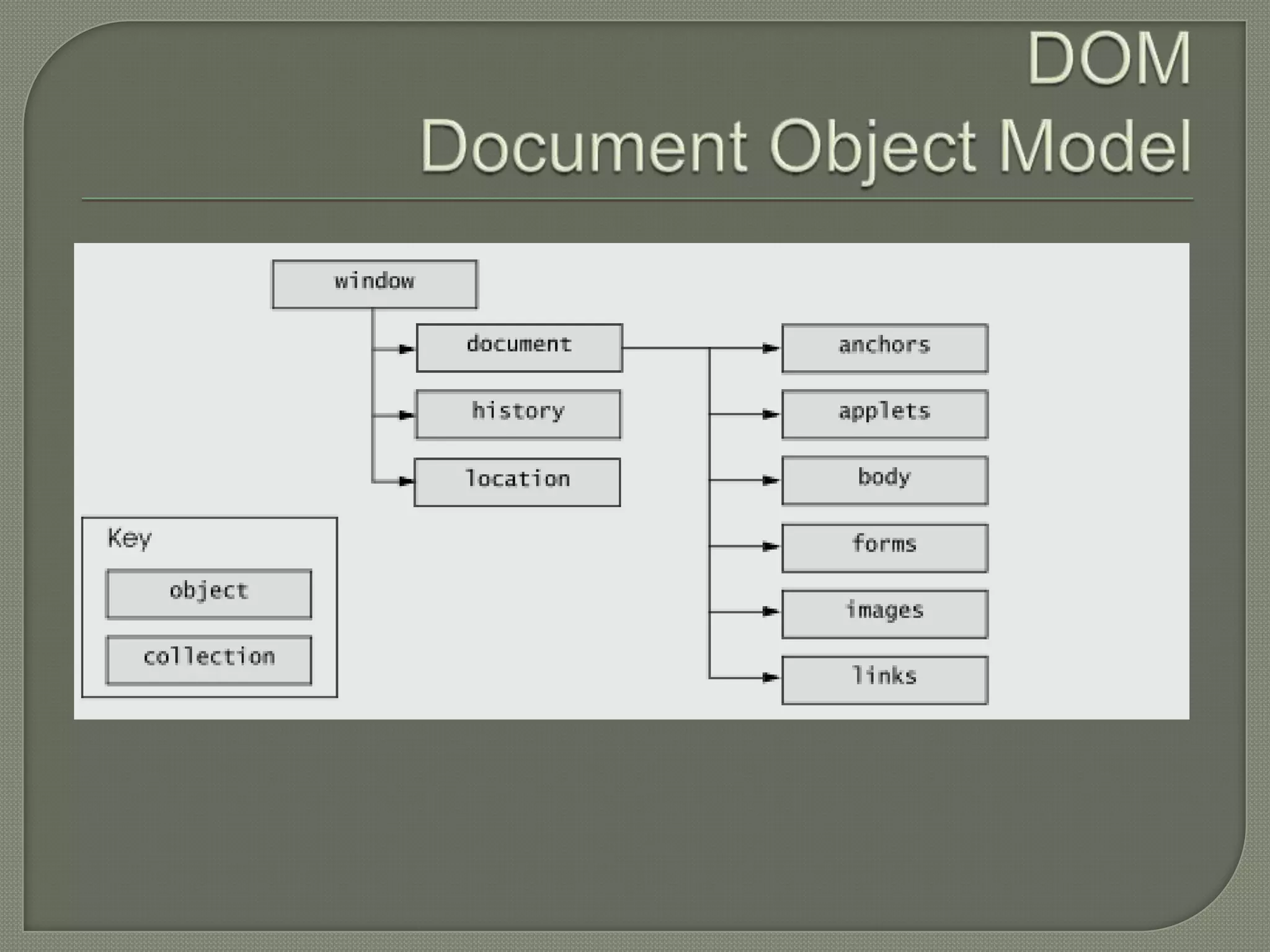 DOM
Document Object Model

window
document
history
location
anchors
applets
body
forms
images
links

Key
object
collection